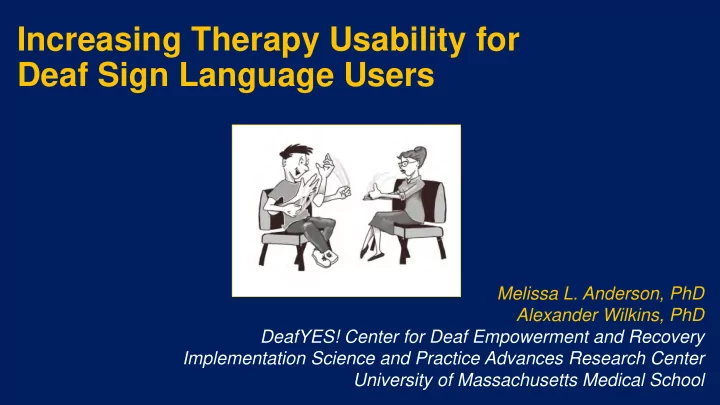 Increasing Therapy Usability for Deaf Sign Language Users

Melissa L. Anderson, PhD
Alexander Wilkins, PhD
DeafYES! Center for Deaf Empowerment and Recovery
Implementation Science and Practice Advances Research Center
University of Massachusetts Medical School